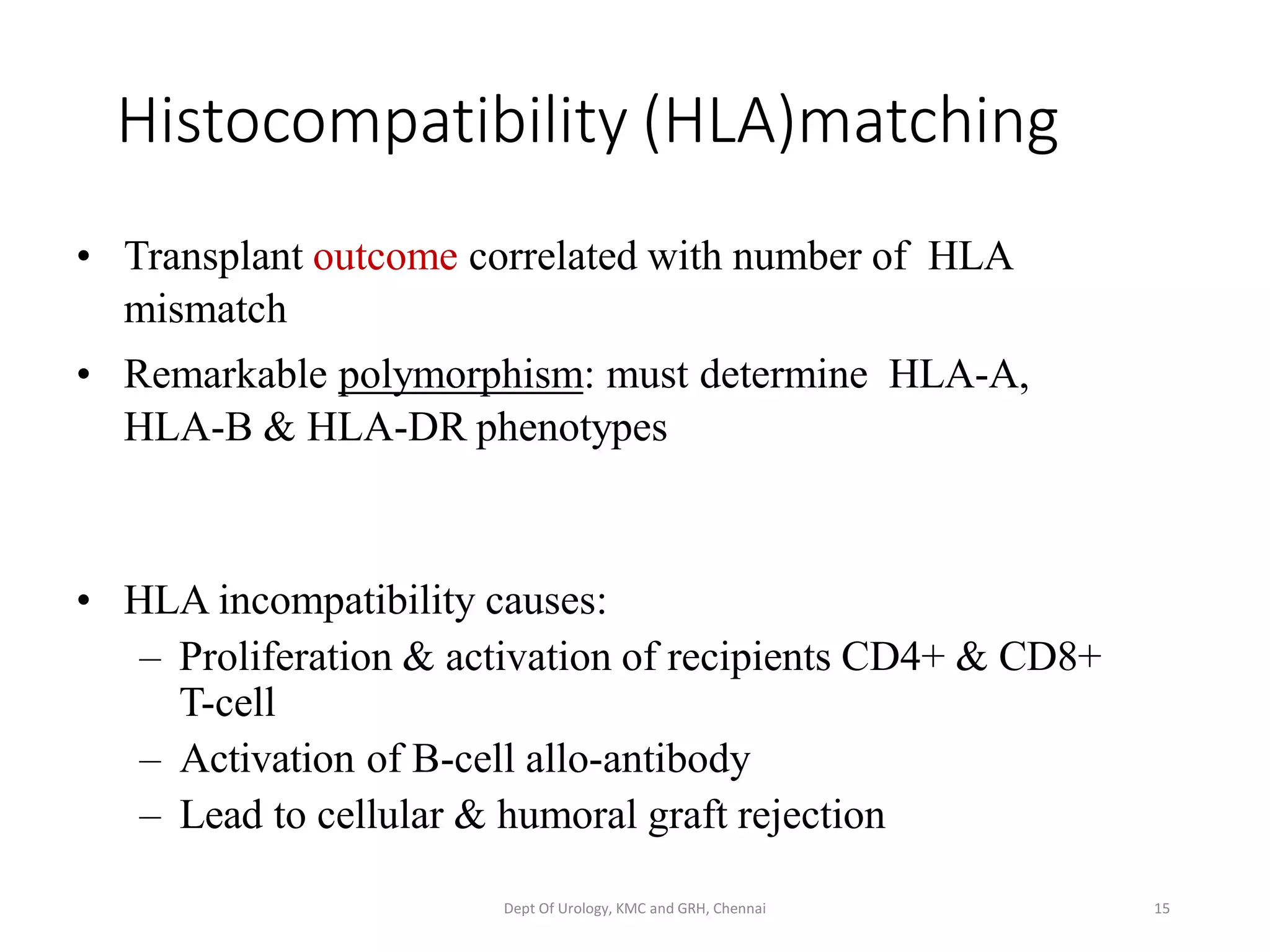 Histocompatibility (HLA)matching

• Transplant outcome correlated with number of HLA mismatch

• Remarkable polymorphism: must determine HLA-A, HLA-B & HLA-DR phenotypes

• HLA incompatibility causes:
– Proliferation & activation of recipients CD4+ & CD8+ T-cell
– Activation of B-cell allo-antibody
– Lead to cellular & humoral graft rejection

Dept Of Urology, KMC and GRH, Chennai

15